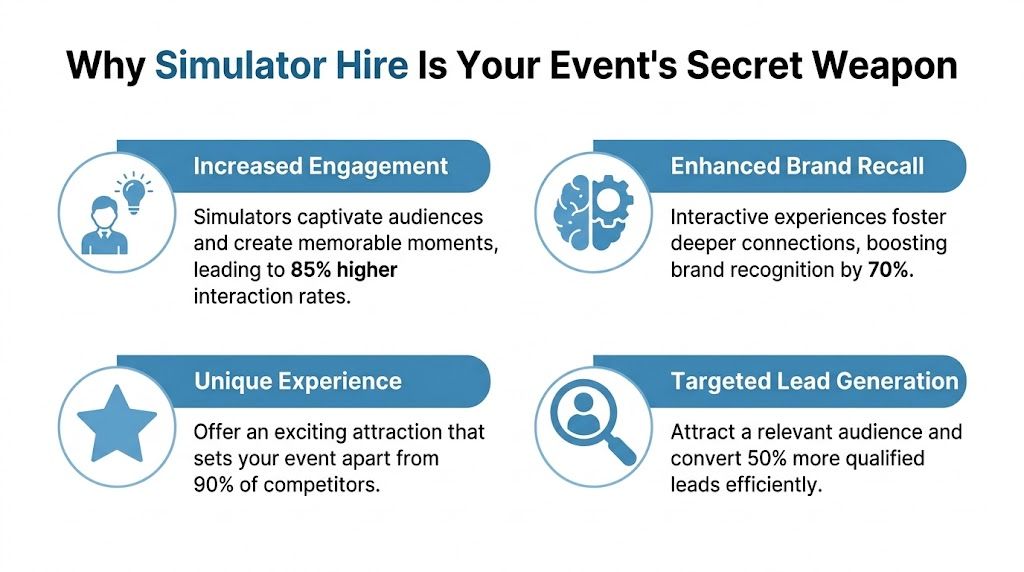 Why Simulator Hire Is Your Event's Secret Weapon

Increased Engagement

Simulators captivate audiences and create memorable moments, leading to 85% higher interaction rates.

Enhanced Brand Recall

Interactive experiences foster deeper connections, boosting brand recognition by 70%.

Unique Experience

Offer an exciting attraction that sets your event apart from 90% of competitors.

Targeted Lead Generation

Attract a relevant audience and convert 50% more qualified leads efficiently.